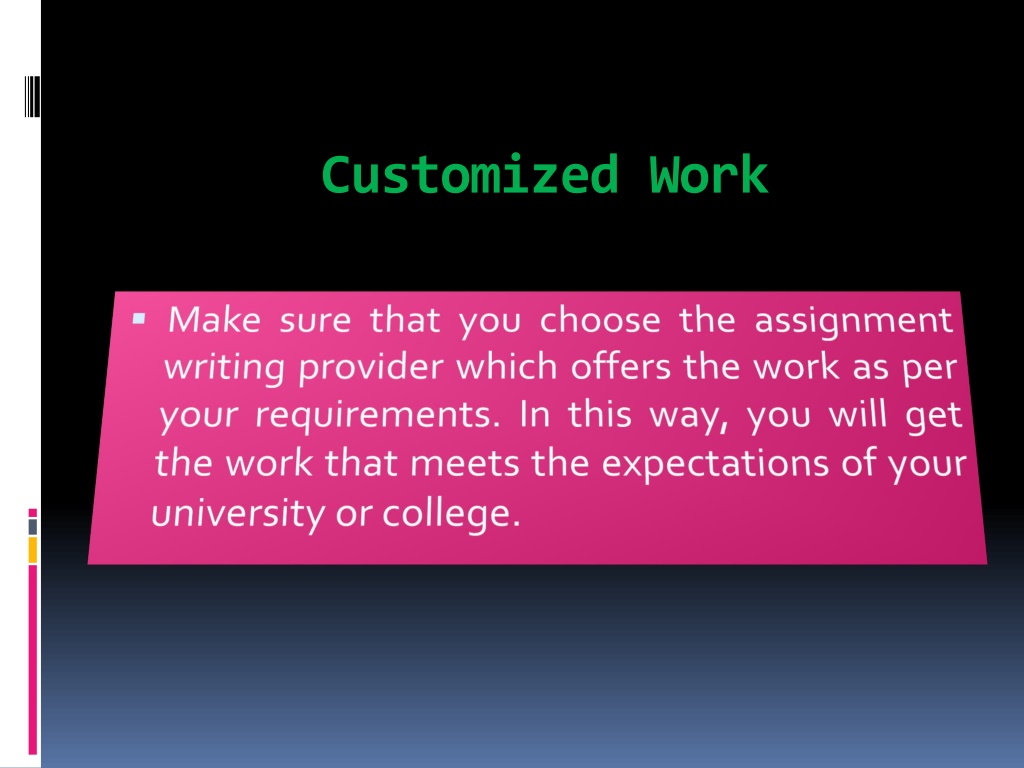 Customized Work

▪ Make sure that you choose the assignment writing provider which offers the work as per your requirements. In this way, you will get the work that meets the expectations of your university or college.